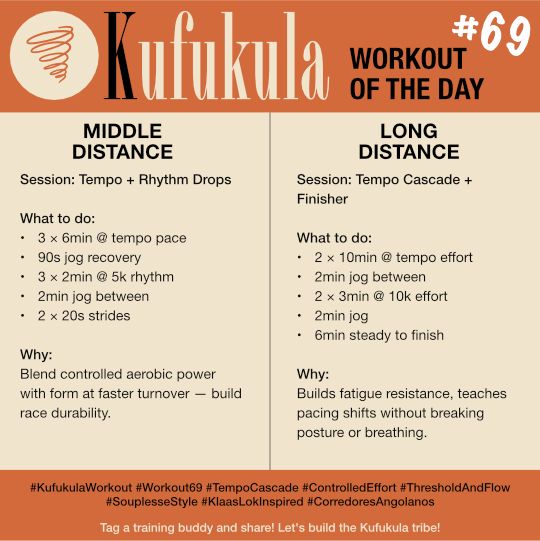 Kufukula

#69

WORKOUT OF THE DAY

MIDDLE DISTANCE

Session: Tempo + Rhythm Drops

What to do:
• 3 × 6min @ tempo pace
• 90s jog recovery
• 3 × 2min @ 5k rhythm
• 2min jog between
• 2 × 20s strides

Why:
Blend controlled aerobic power with form at faster turnover — build race durability.

LONG DISTANCE

Session: Tempo Cascade + Finisher

What to do:
• 2 × 10min @ tempo effort
• 2min jog between
• 2 × 3min @ 10k effort
• 2min jog
• 6min steady to finish

Why:
Builds fatigue resistance, teaches pacing shifts without breaking posture or breathing.

#KufukulaWorkout #Workout69 #TempoCascade #ControlledEffort #ThresholdAndFlow #SouplesseStyle #KlaasLokInspired #CorredoresAngolanos

Tag a training buddy and share! Let's build the Kufukula tribe!